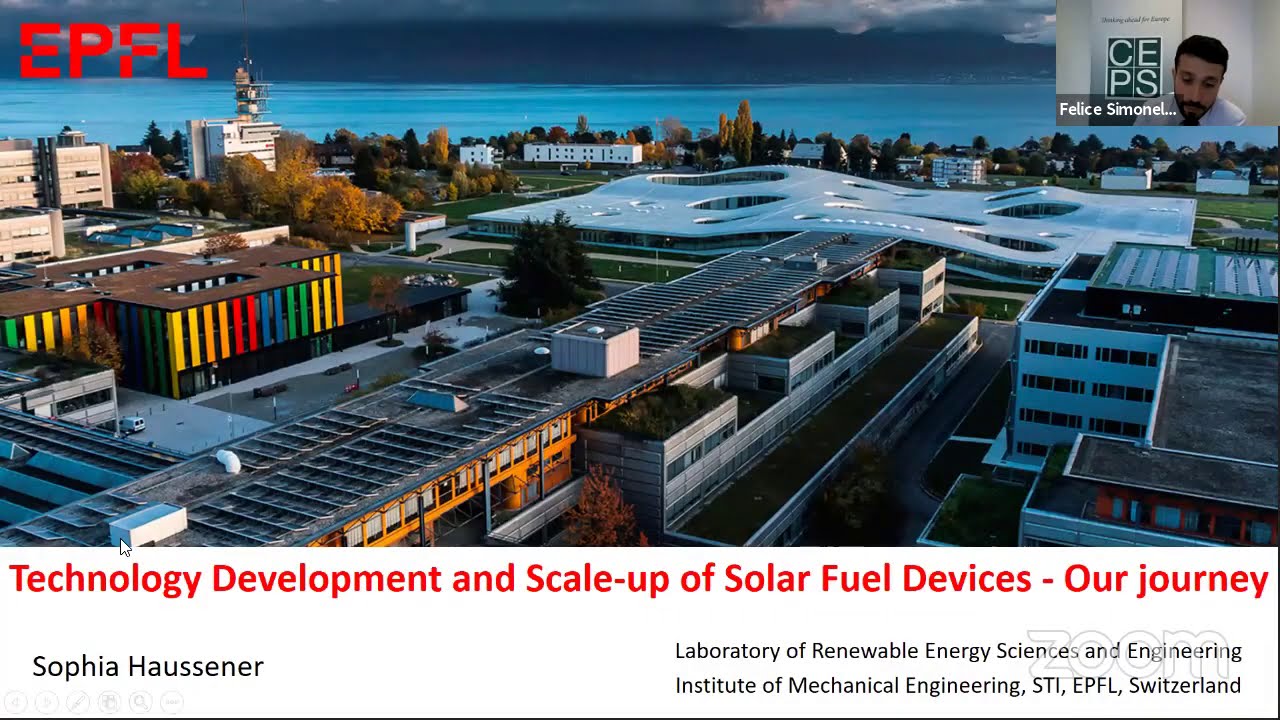 EPFL

Thinking ahead for Europe
CE
PS
Felice Simonel...

Technology Development and Scale-up of Solar Fuel Devices - Our journey

Sophia Haussener

Laboratory of Renewable Energy Sciences and Engineering
Institute of Mechanical Engineering, STI, EPFL, Switzerland

zoom